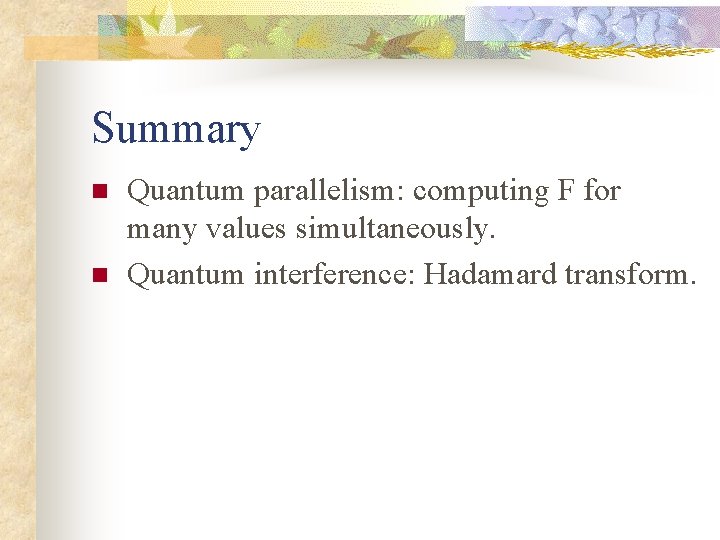 Summary

Quantum parallelism: computing F for many values simultaneously.

Quantum interference: Hadamard transform.